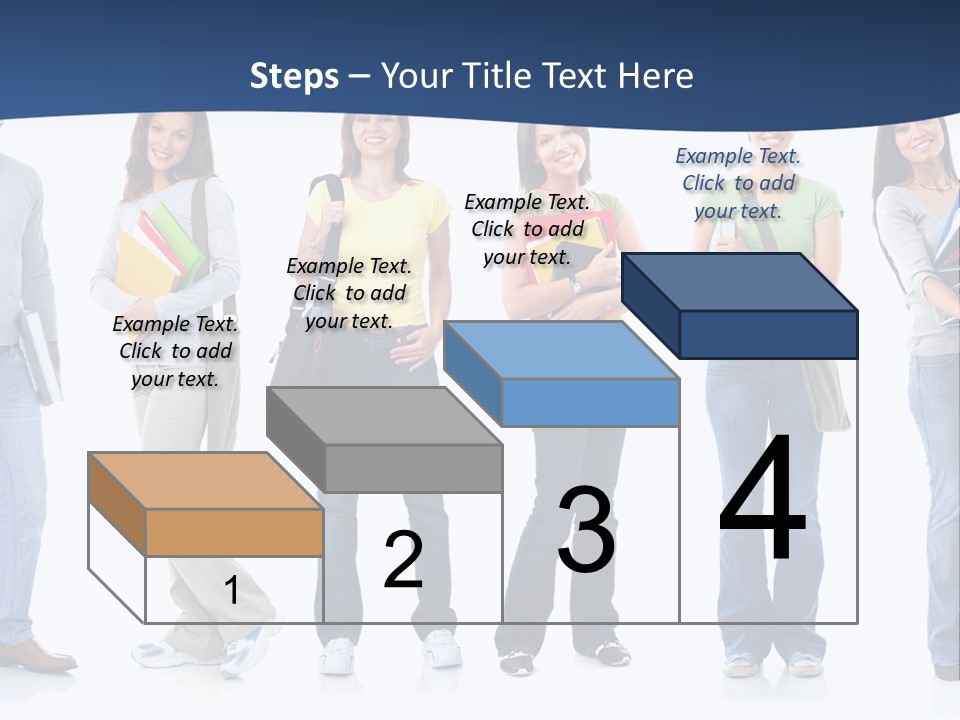 Steps – Your Title Text Here

Example Text. Click to add your text.

Example Text. Click to add your text.

Example Text. Click to add your text.

Example Text. Click to add your text.

1

2

3

4